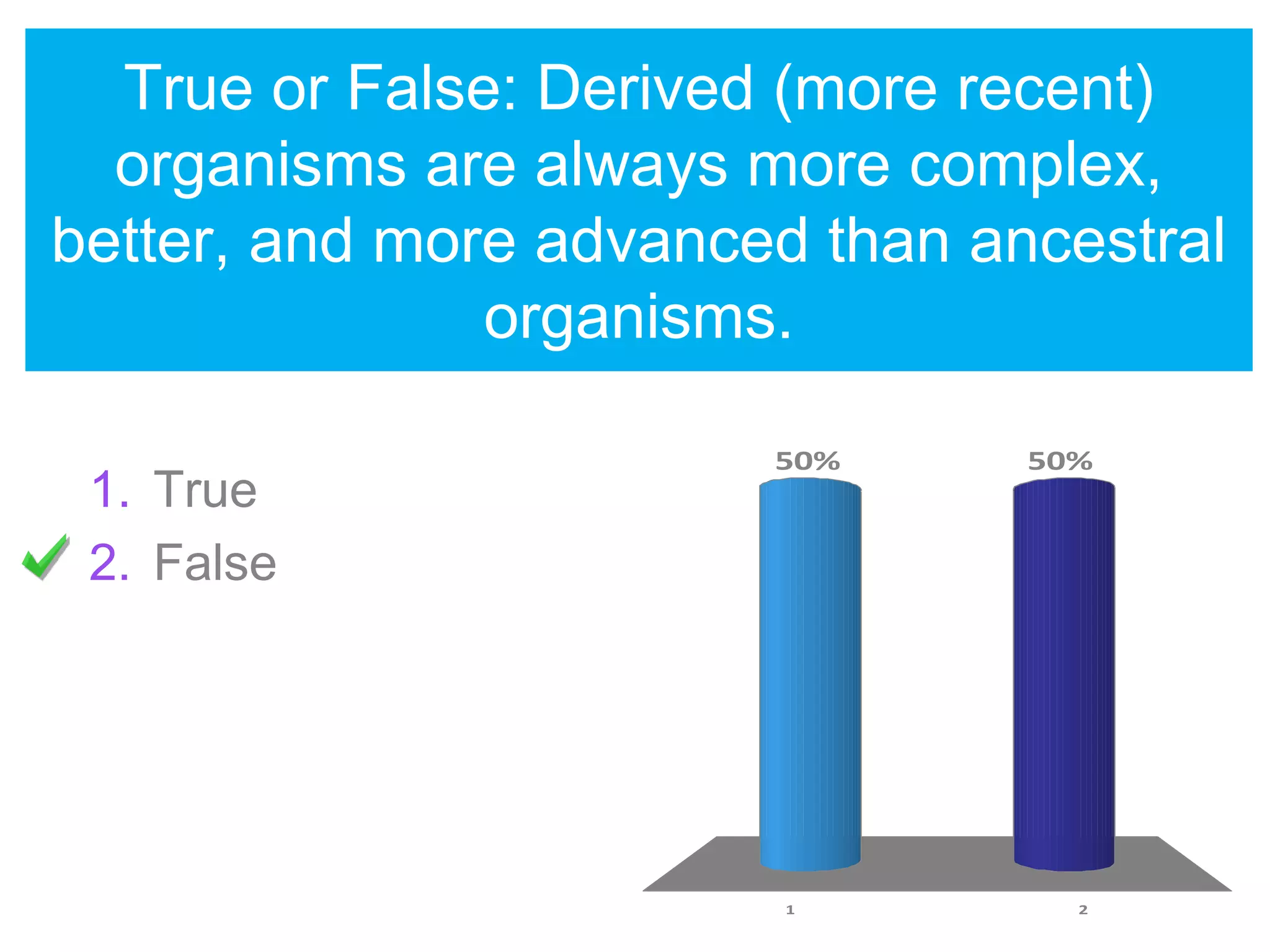 True or False: Derived (more recent) organisms are always more complex, better, and more advanced than ancestral organisms.

1. True
2. False

50%
50%

1
2